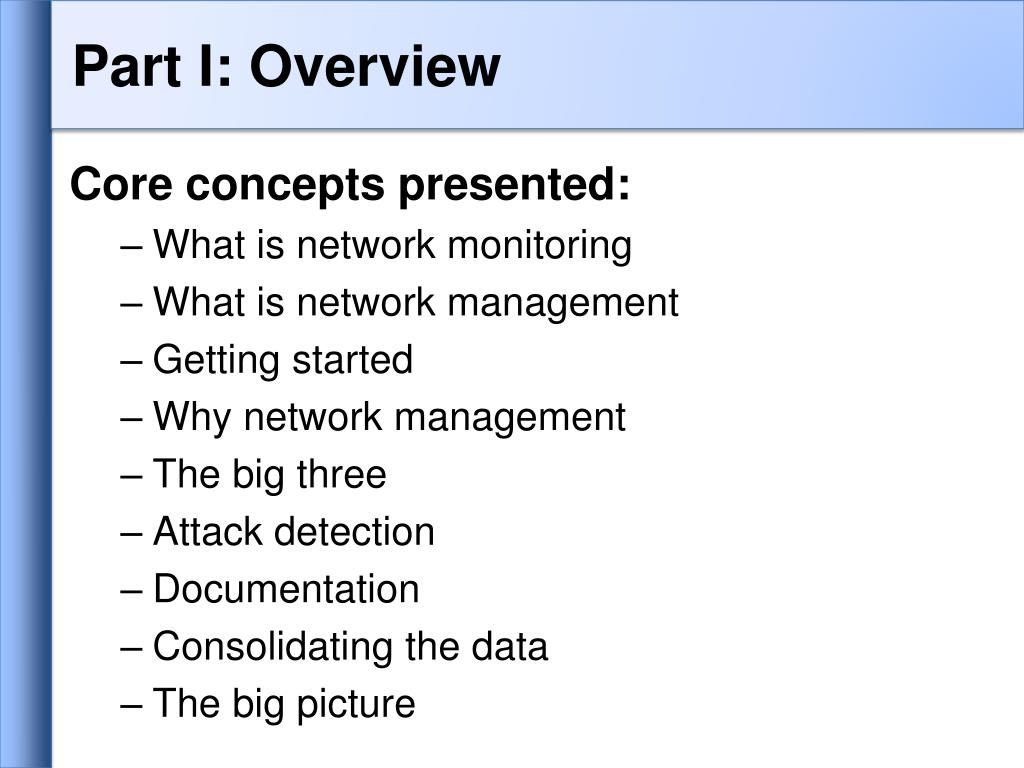 Part I: Overview

Core concepts presented:
– What is network monitoring
– What is network management
– Getting started
– Why network management
– The big three
– Attack detection
– Documentation
– Consolidating the data
– The big picture